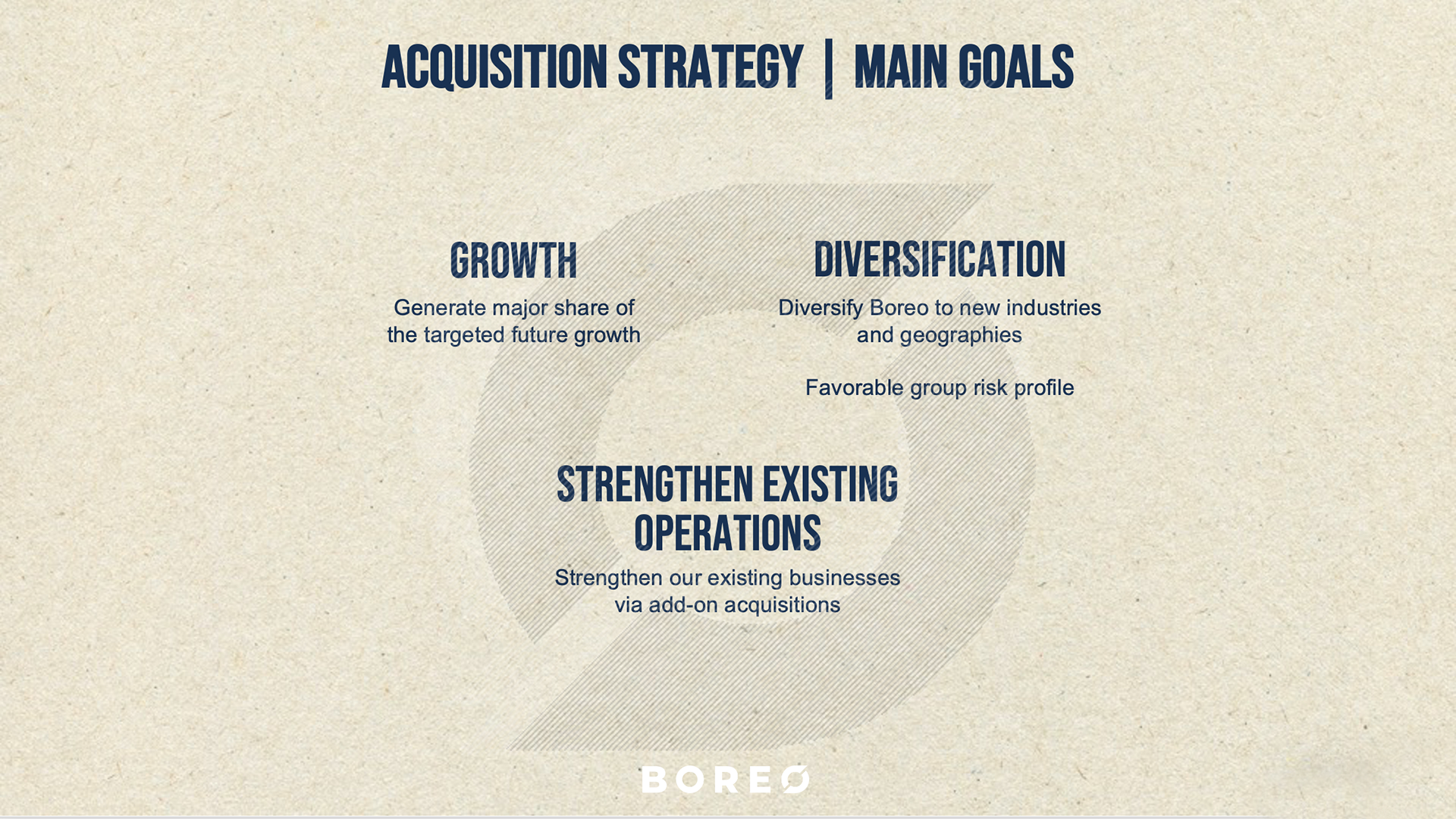 ACQUISITION STRATEGY | MAIN GOALS

GROWTH

Generate major share of the targeted future growth

DIVERSIFICATION

Diversify Boreo to new industries and geographies

Favorable group risk profile

STRENGTHEN EXISTING OPERATIONS

Strengthen our existing businesses via add-on acquisitions

BOREO